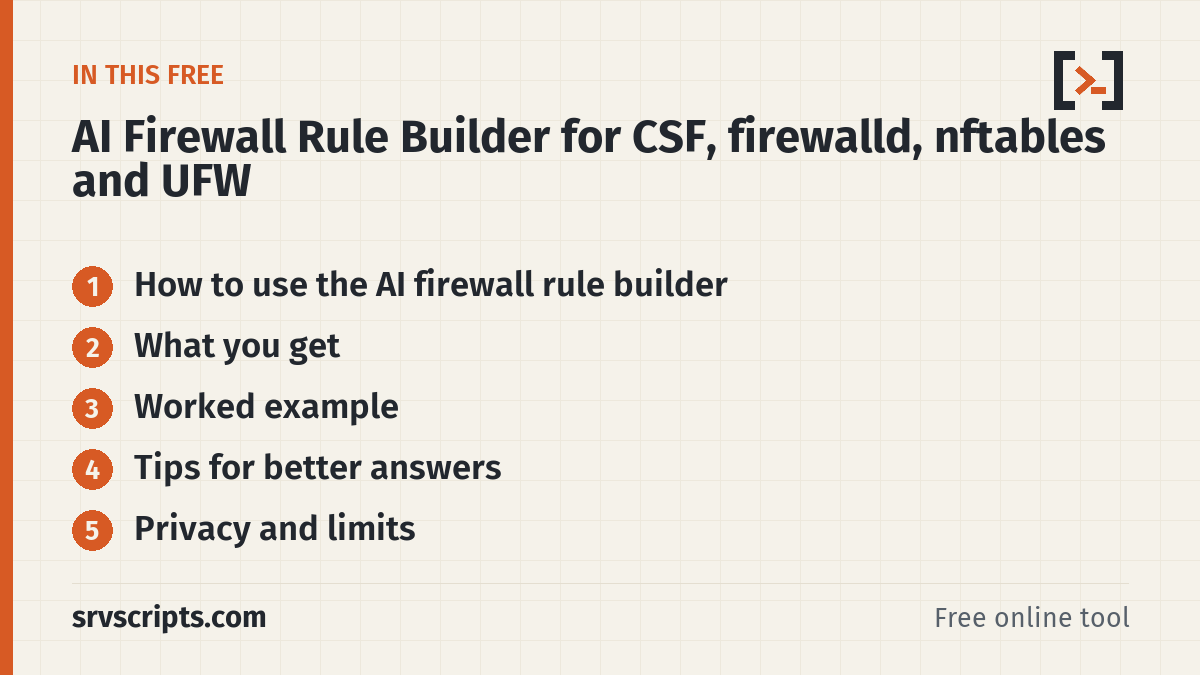 IN THIS FREE

AI Firewall Rule Builder for CSF, firewalld, nftables and UFW

1 How to use the AI firewall rule builder
2 What you get
3 Worked example
4 Tips for better answers
5 Privacy and limits

srvscripts.com

Free online tool